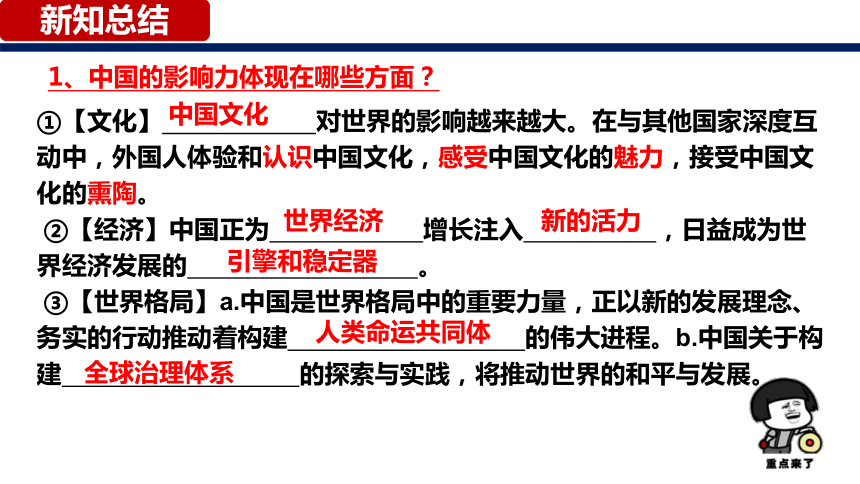 新知总结

1、中国的影响力体现在哪些方面？

①【文化】中国文化对世界的影响越来越大。在与其他国家深度互动中，外国人体验和认识中国文化，感受中国文化的魅力，接受中国文化的熏陶。

②【经济】中国正为世界经济增长注入新的活力，日益成为世界经济发展的引擎和稳定器。

③【世界格局】a.中国是世界格局中的重要力量，正以新的发展理念、务实的行动推动着构建人类命运共同体的伟大进程。b.中国关于构建全球治理体系的探索与实践，将推动世界的和平与发展。

重点来了